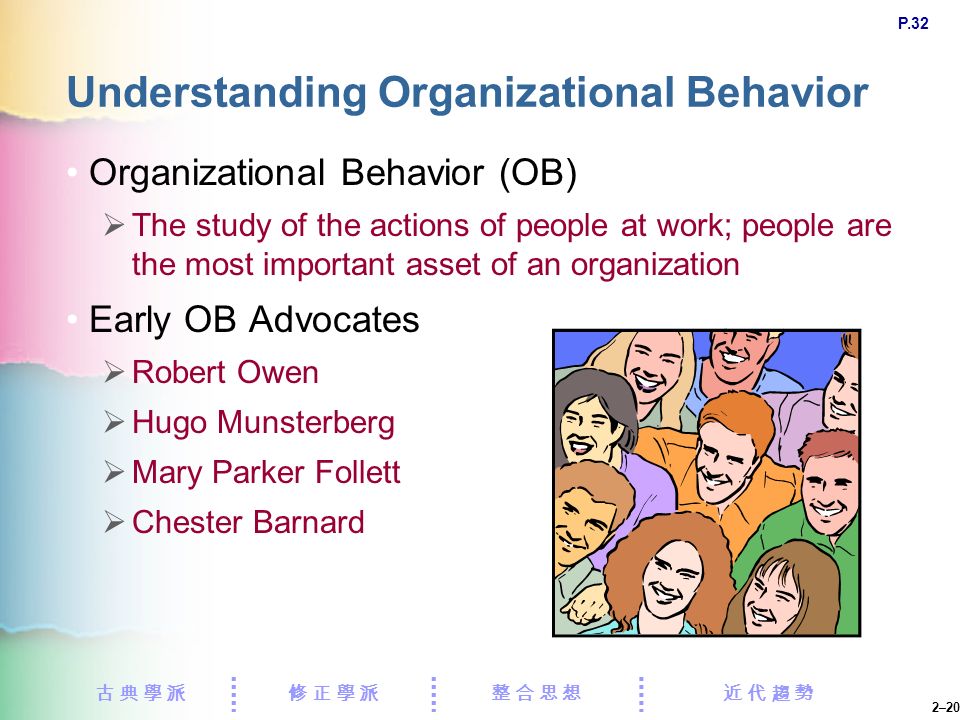 P.32

Understanding Organizational Behavior

• Organizational Behavior (OB)

➢ The study of the actions of people at work; people are the most important asset of an organization

• Early OB Advocates

➢ Robert Owen

➢ Hugo Munsterberg

➢ Mary Parker Follett

➢ Chester Barnard

古典學派 修正學派 整合思想 近代趨勢

2–20